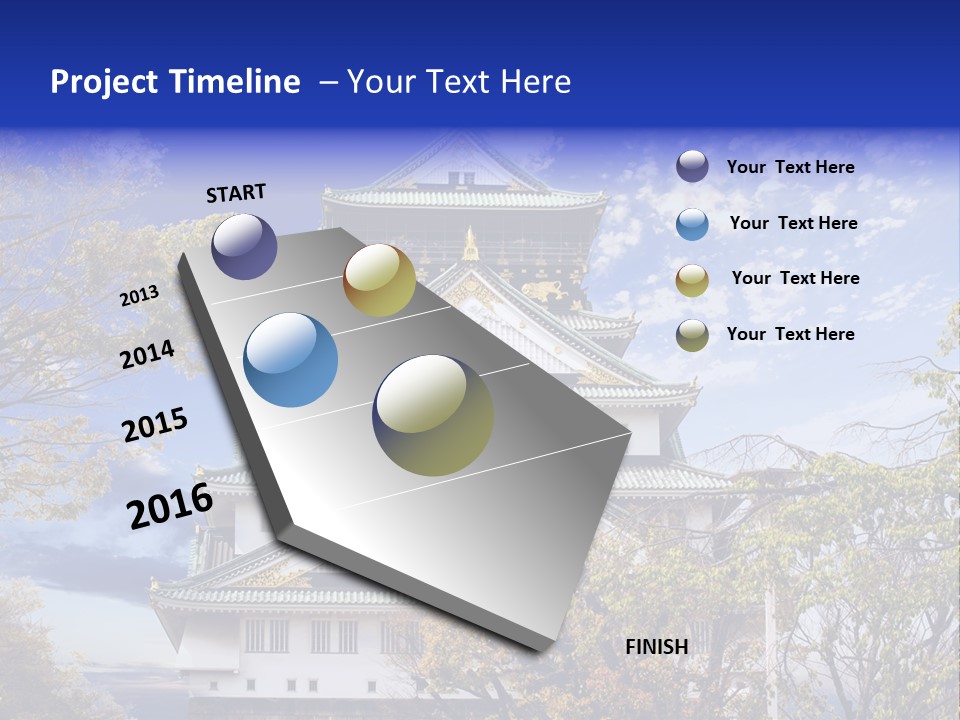 Project Timeline – Your Text Here

START

2013

2014

2015

2016

FINISH

Your Text Here

Your Text Here

Your Text Here

Your Text Here